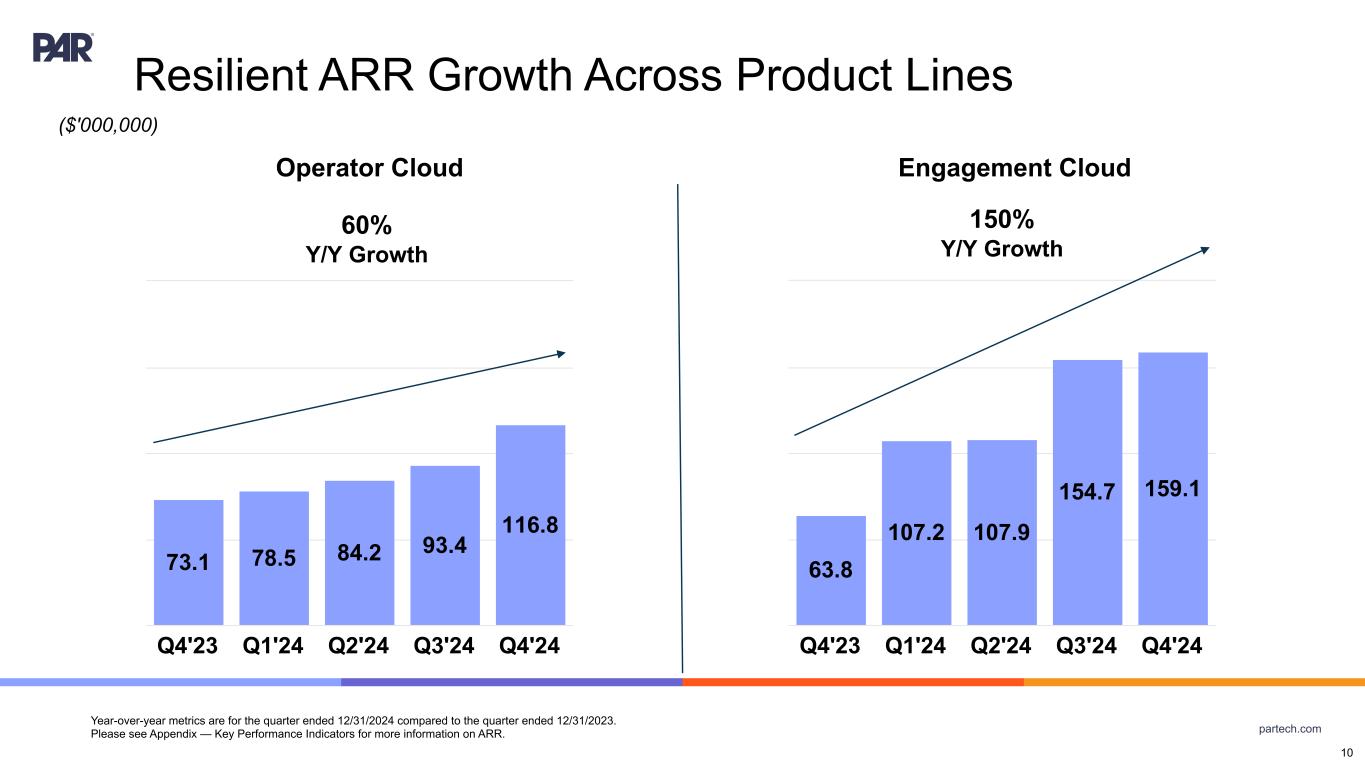 PAR

Resilient ARR Growth Across Product Lines

($'000,000)

Operator Cloud

60%
Y/Y Growth

73.1
78.5
84.2
93.4
116.8

Q4'23 Q1'24 Q2'24 Q3'24 Q4'24

Engagement Cloud

150%
Y/Y Growth

63.8
107.2
107.9
154.7
159.1

Q4'23 Q1'24 Q2'24 Q3'24 Q4'24

Year-over-year metrics are for the quarter ended 12/31/2024 compared to the quarter ended 12/31/2023.
Please see Appendix — Key Performance Indicators for more information on ARR.

partech.com

10